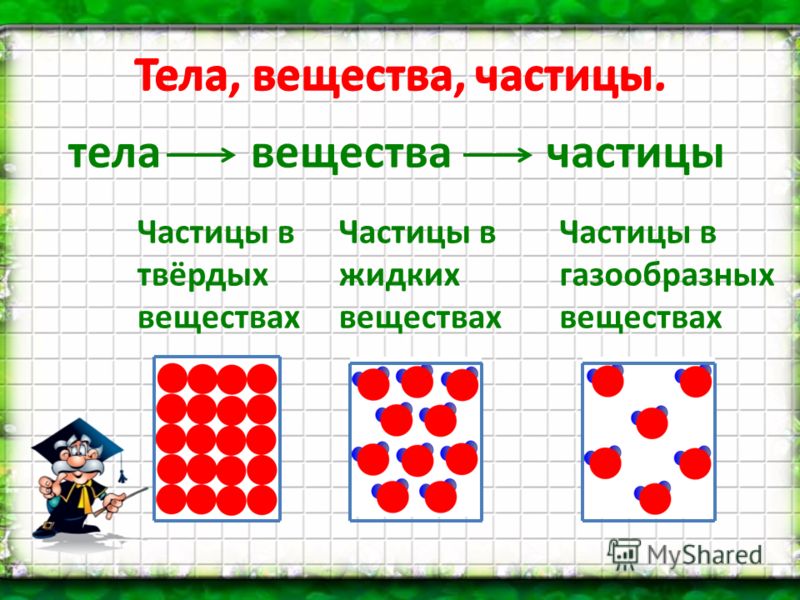 Тела, вещества, частицы.

тела ⟶ вещества ⟶ частицы

Частицы в твёрдых веществах

Частицы в жидких веществах

Частицы в газообразных веществах

MyShared